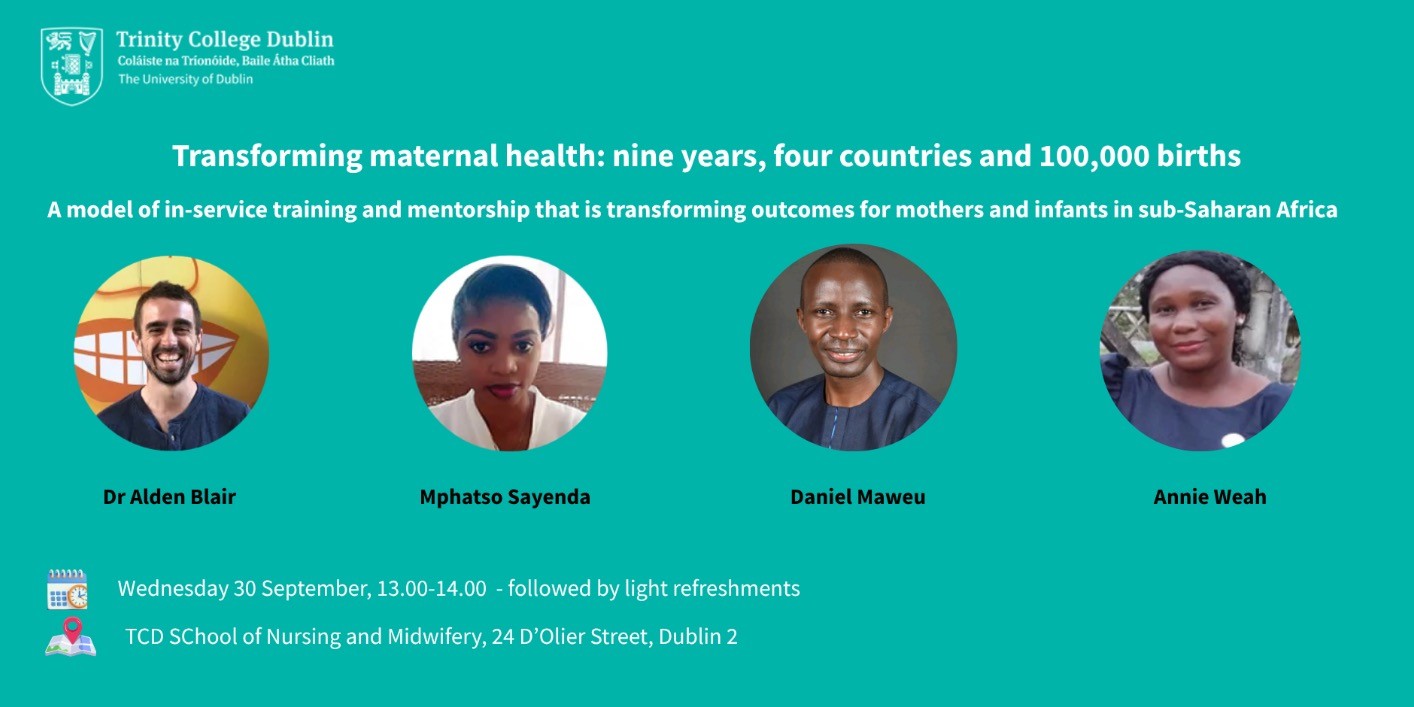 Trinity College Dublin
Coláiste na Tríonóide, Baile Átha Cliath
The University of Dublin

Transforming maternal health: nine years, four countries and 100,000 births

A model of in-service training and mentorship that is transforming outcomes for mothers and infants in sub-Saharan Africa

Dr Alden Blair

Mphatso Sayenda

Daniel Maweu

Annie Weah

Wednesday 30 September, 13.00-14.00 - followed by light refreshments

TCD SChool of Nursing and Midwifery, 24 D'Olier Street, Dublin 2